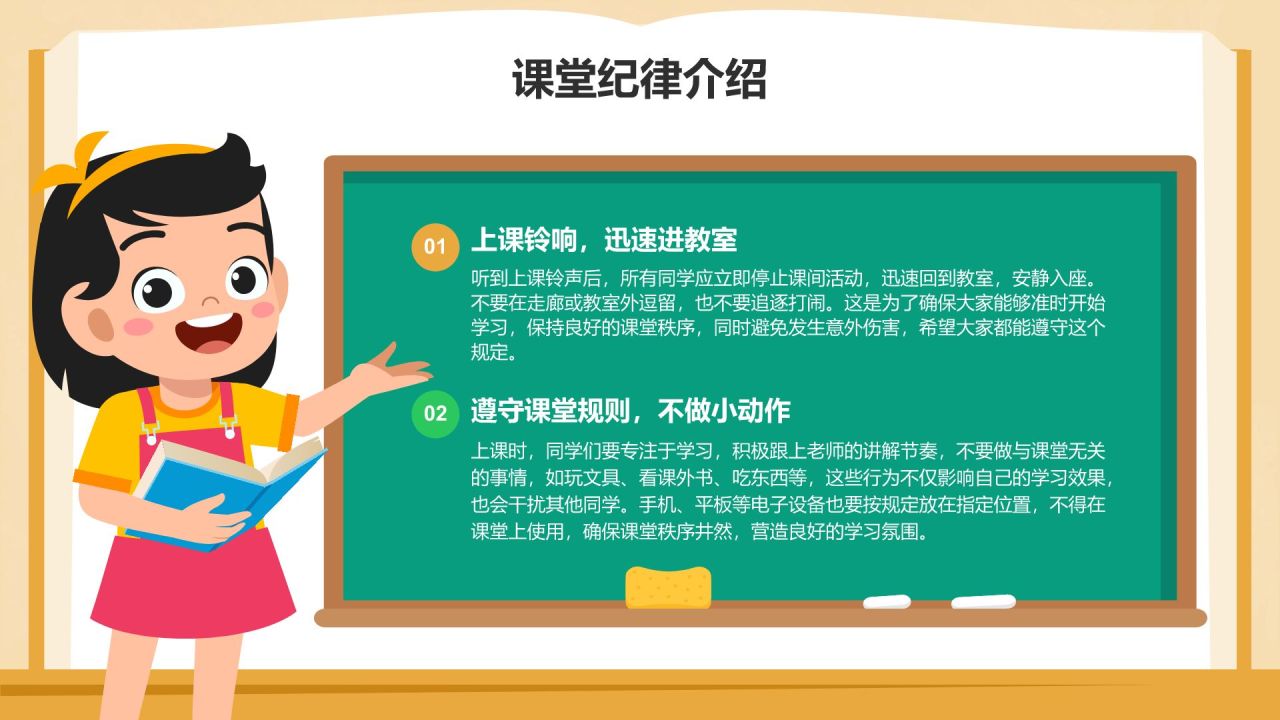 课堂纪律介绍

01 上课铃响，迅速进教室

听到上课铃声后，所有同学应立即停止课间活动，迅速回到教室，安静入座。不要在走廊或教室外逗留，也不要追逐打闹。这是为了确保大家能够准时开始学习，保持良好的课堂秩序，同时避免发生意外伤害，希望大家都能遵守这个规定。

02 遵守课堂规则，不做小动作

上课时，同学们要专注于学习，积极跟上老师的讲解节奏，不要做与课堂无关的事情，如玩文具、看课外书、吃东西等，这些行为不仅影响自己的学习效果，也会干扰其他同学。手机、平板等电子设备也要按规定放在指定位置，不得在课堂上使用，确保课堂秩序井然，营造良好的学习氛围。